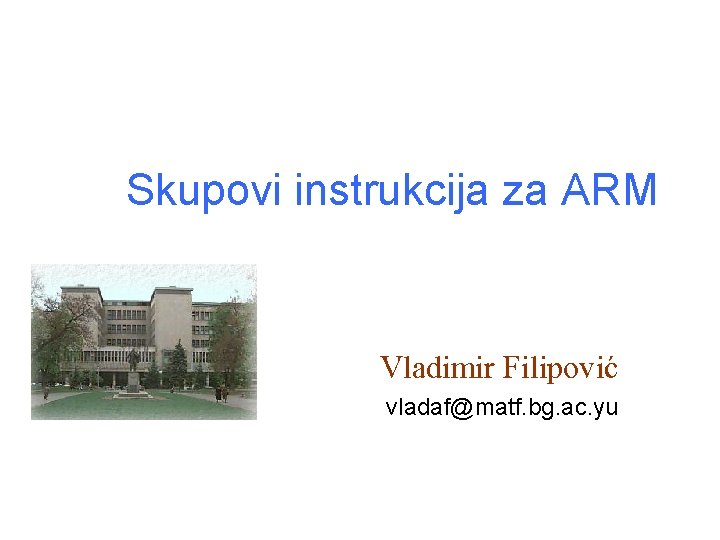 Skupovi instrukcija za ARM

Vladimir Filipović
vladaf@matf.bg.ac.yu